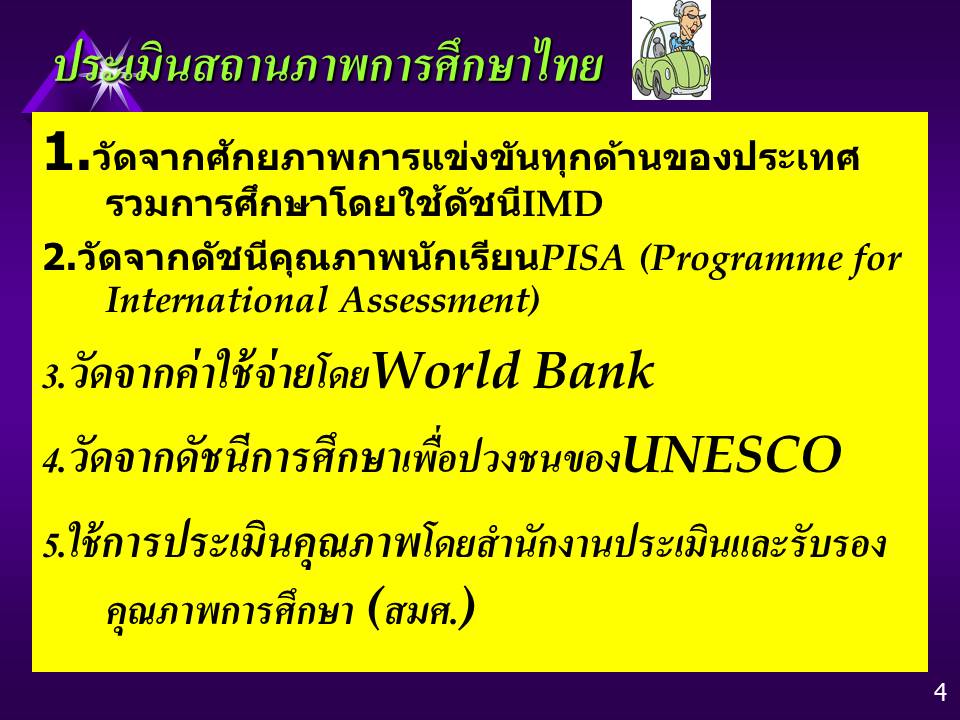 ประเมินสถานภาพการศึกษาไทย

1.วัดจากศักยภาพการแข่งขันทุกด้านของประเทศรวมการศึกษาโดยใช้ดัชนีIMD

2.วัดจากดัชนีคุณภาพนักเรียนPISA (Programme for International Assessment)

3.วัดจากค่าใช้จ่ายโดยWorld Bank

4.วัดจากดัชนีการศึกษาเพื่อปวงชนของUNESCO

5.ใช้การประเมินคุณภาพโดยสำนักงานประเมินและรับรองคุณภาพการศึกษา (สมศ.)

4